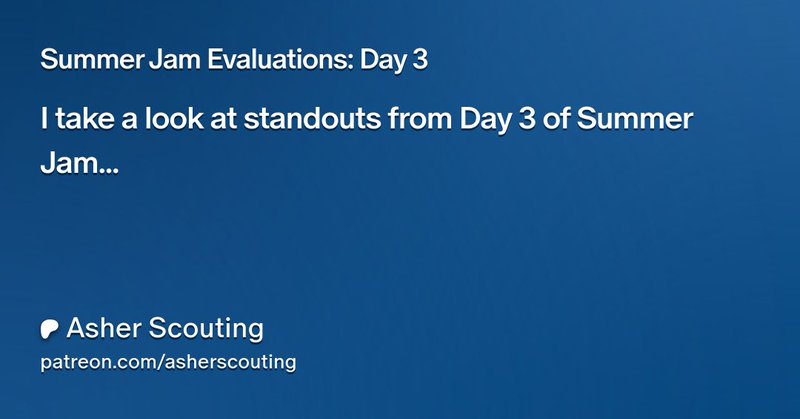 Summer Jam Evaluations: Day 3

I take a look at standouts from Day 3 of Summer Jam...

Asher Scouting
patreon.com/asherscouting